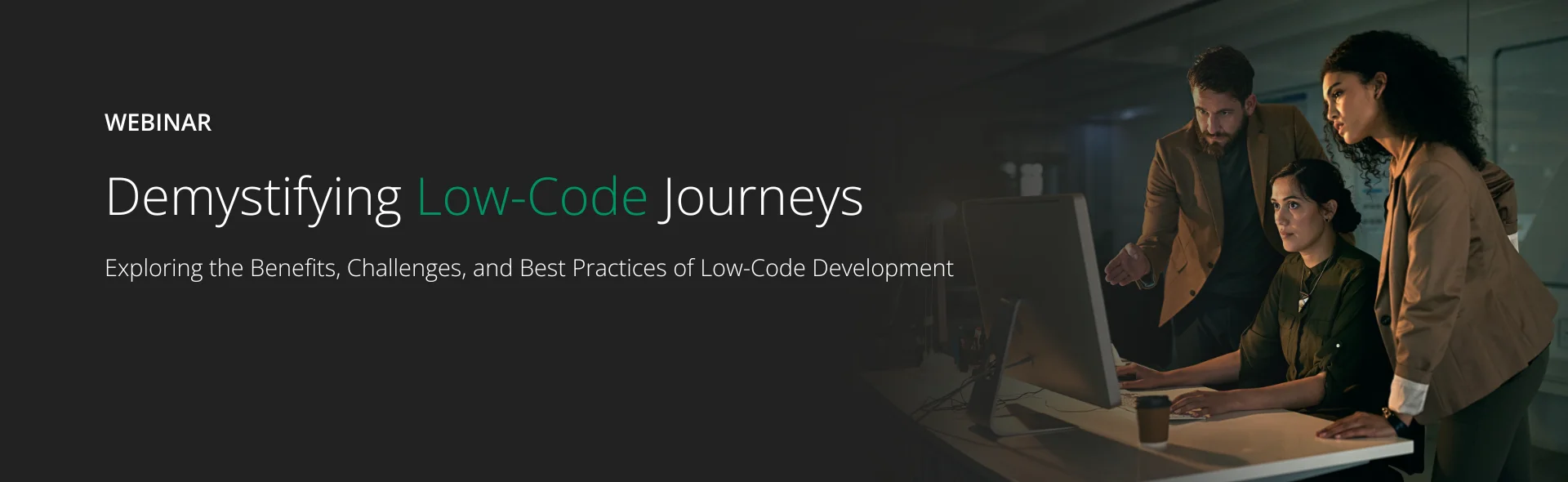 WEBINAR

Demystifying Low-Code Journeys

Exploring the Benefits, Challenges, and Best Practices of Low-Code Development